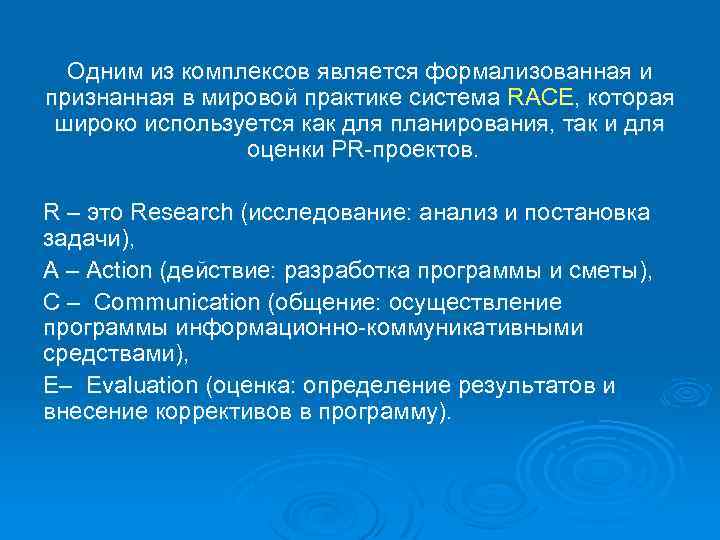 Одним из комплексов является формализованная и признанная в мировой практике система RACE, которая широко используется как для планирования, так и для оценки PR-проектов.

R – это Research (исследование: анализ и постановка задачи),

A – Action (действие: разработка программы и сметы),

C – Communication (общение: осуществление программы информационно-коммуникативными средствами),

E– Evaluation (оценка: определение результатов и внесение коррективов в программу).